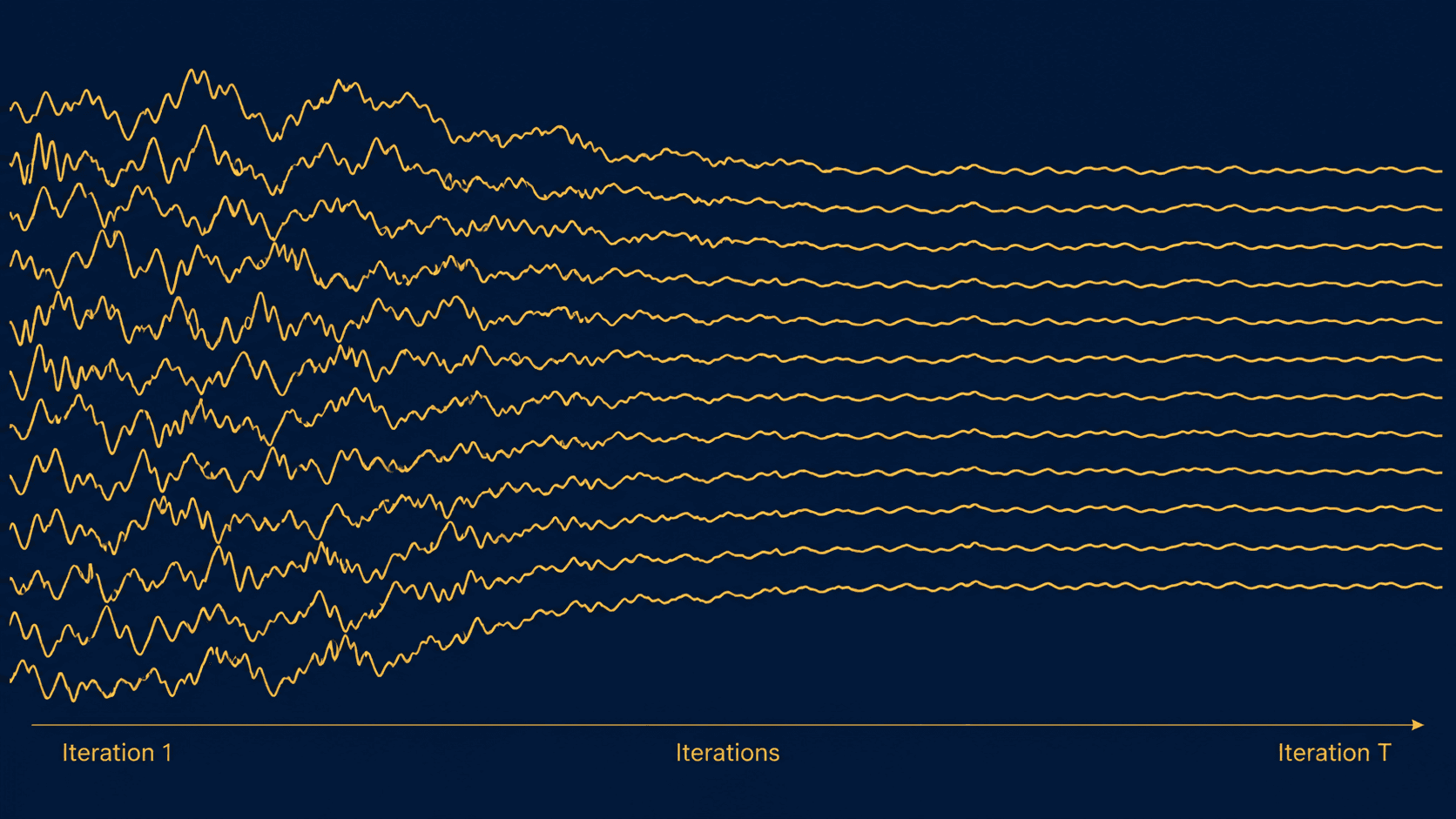 Iteration 1
Iterations
Iteration T